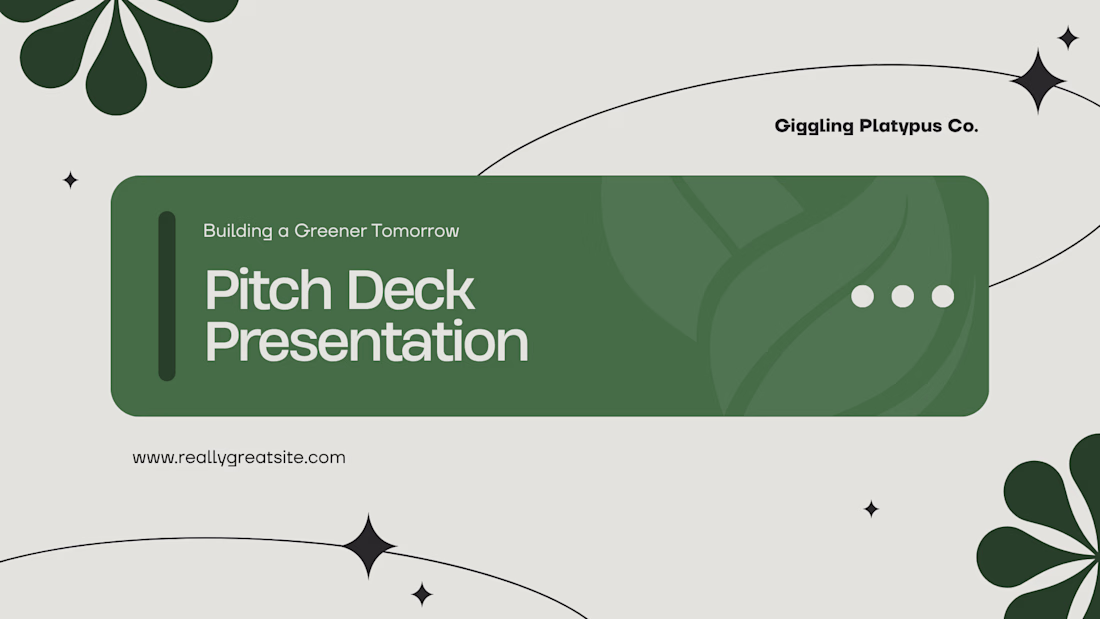 Giggling Platypus Co.

Building a Greener Tomorrow

Pitch Deck Presentation

www.reallygreatsite.com